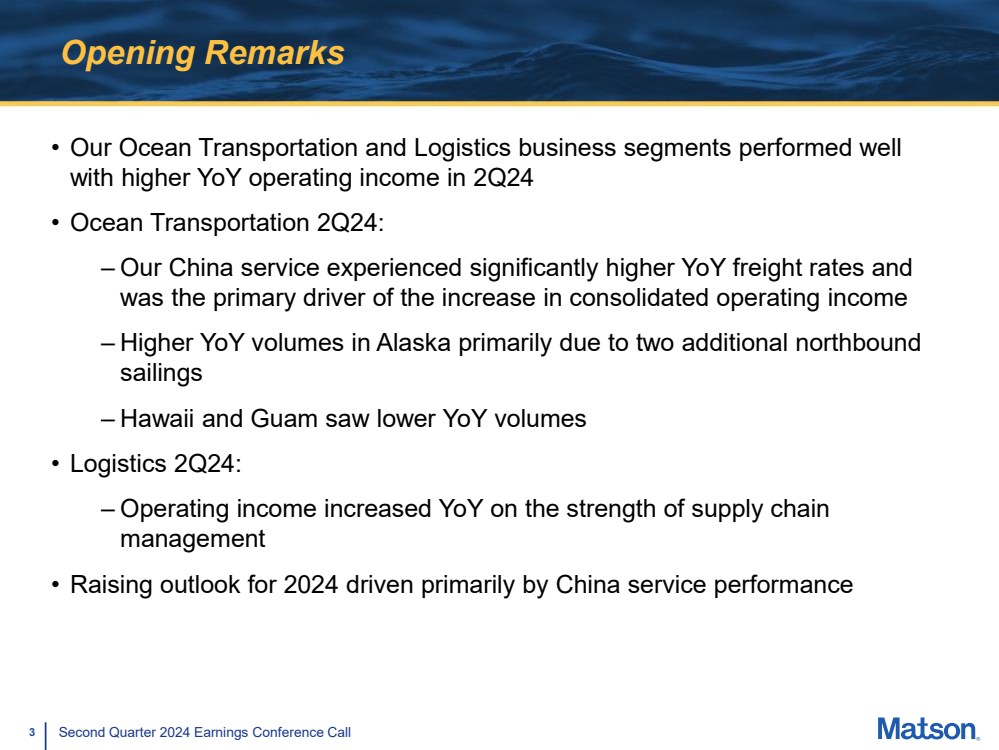 Opening Remarks

• Our Ocean Transportation and Logistics business segments performed well with higher YoY operating income in 2Q24

• Ocean Transportation 2Q24:

– Our China service experienced significantly higher YoY freight rates and was the primary driver of the increase in consolidated operating income

– Higher YoY volumes in Alaska primarily due to two additional northbound sailings

– Hawaii and Guam saw lower YoY volumes

• Logistics 2Q24:

– Operating income increased YoY on the strength of supply chain management

• Raising outlook for 2024 driven primarily by China service performance

3 Second Quarter 2024 Earnings Conference Call

Matson.